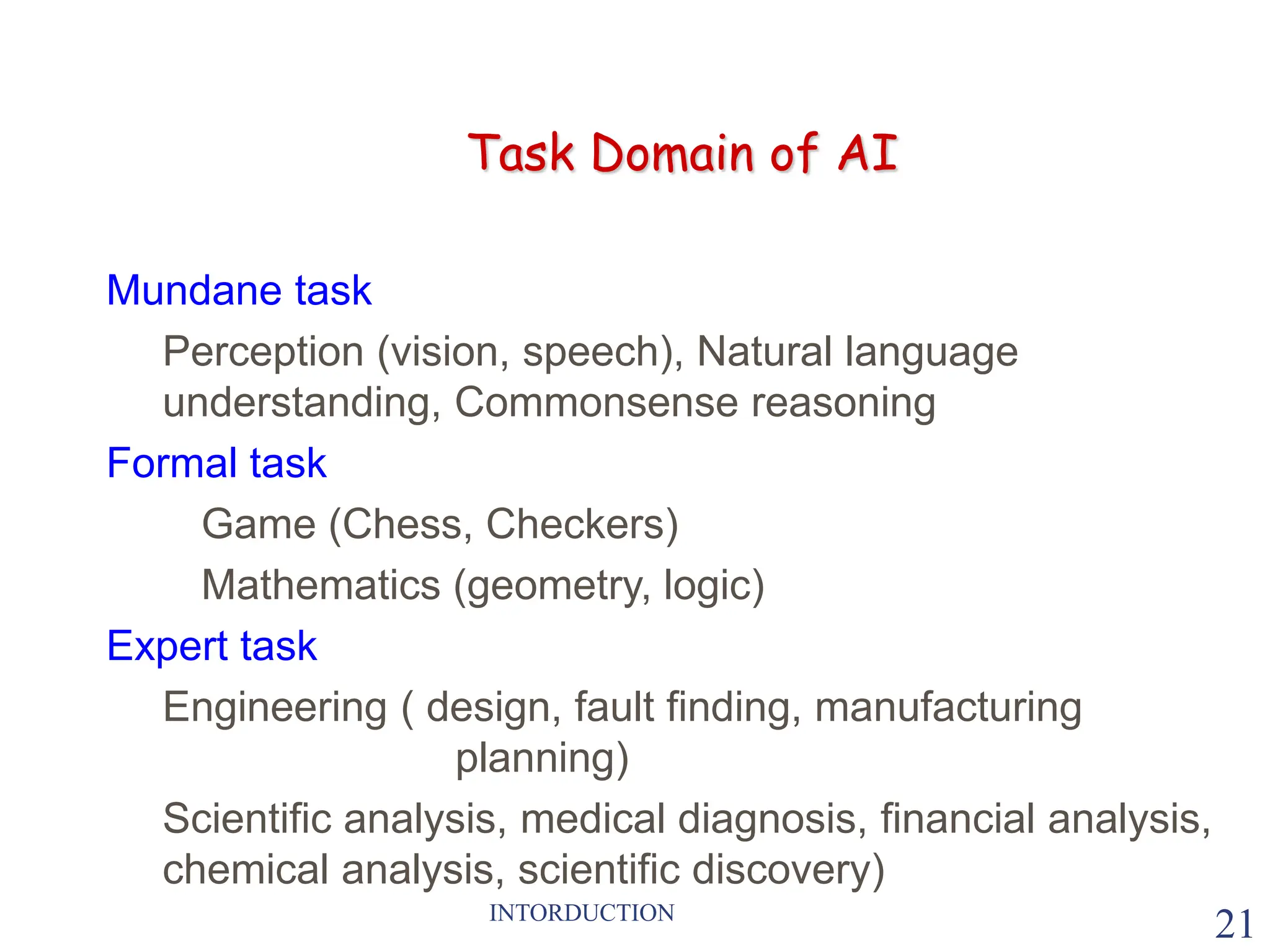 Task Domain of AI

Mundane task

Perception (vision, speech), Natural language understanding, Commonsense reasoning

Formal task

Game (Chess, Checkers)

Mathematics (geometry, logic)

Expert task

Engineering ( design, fault finding, manufacturing planning)

Scientific analysis, medical diagnosis, financial analysis, chemical analysis, scientific discovery)

INTORDUCTION

21